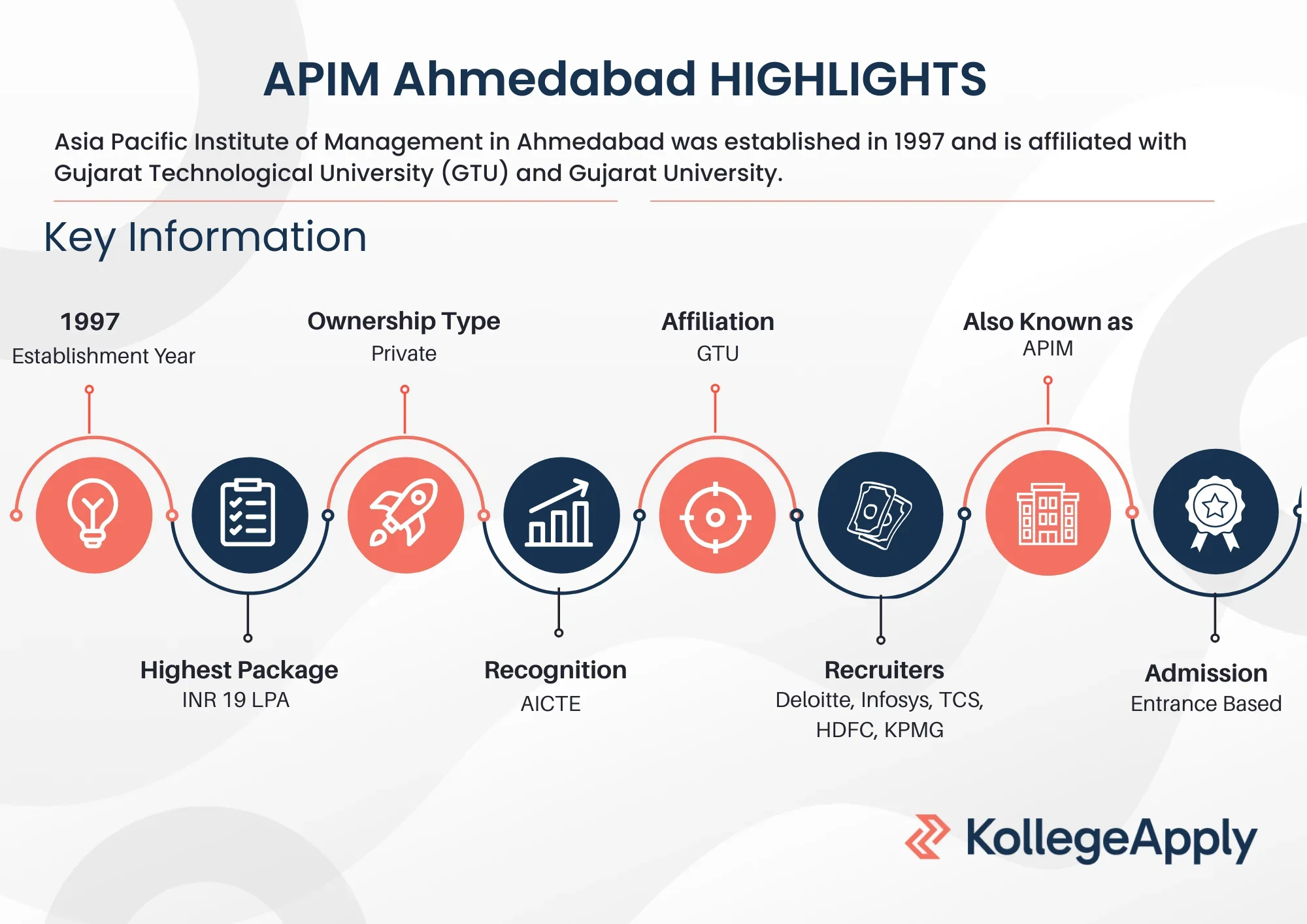 APIM Ahmedabad HIGHLIGHTS

Asia Pacific Institute of Management in Ahmedabad was established in 1997 and is affiliated with Gujarat Technological University (GTU) and Gujarat University.

Key Information

1997
Establishment Year

Ownership Type
Private

Affiliation
GTU

Also Known as
APIM

Highest Package
INR 19 LPA

Recognition
AICTE

Recruiters
Deloitte, Infosys, TCS, HDFC, KPMG

Admission
Entrance Based

KollegeApply